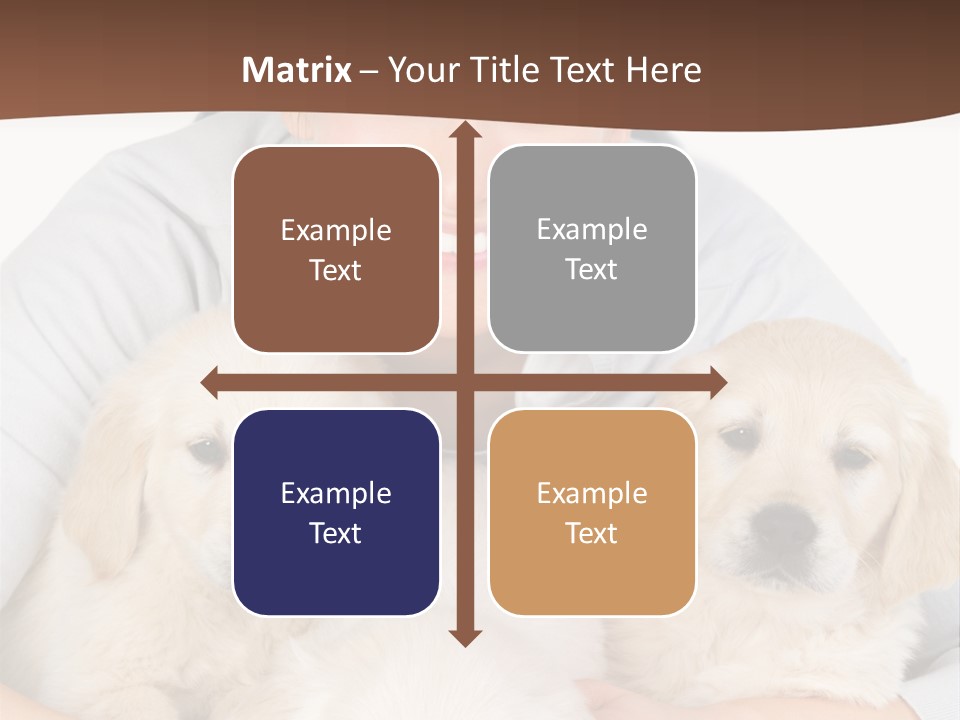 Matrix – Your Title Text Here

Example Text

Example Text

Example Text

Example Text